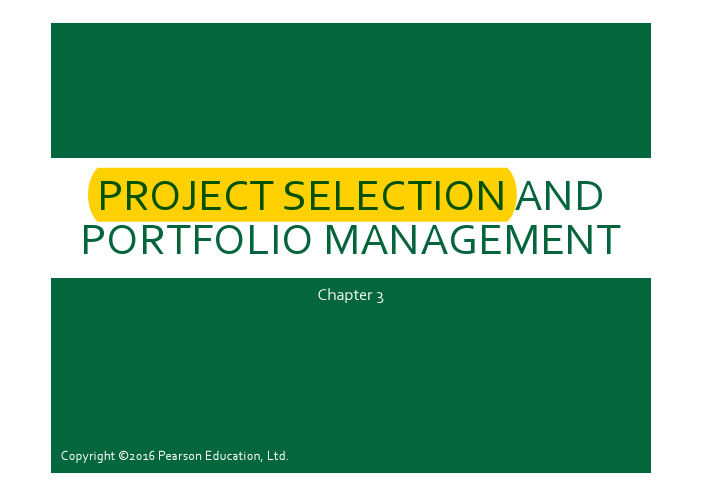 PROJECT SELECTION AND PORTFOLIO MANAGEMENT

Chapter 3

Copyright ©2016 Pearson Education, Ltd.